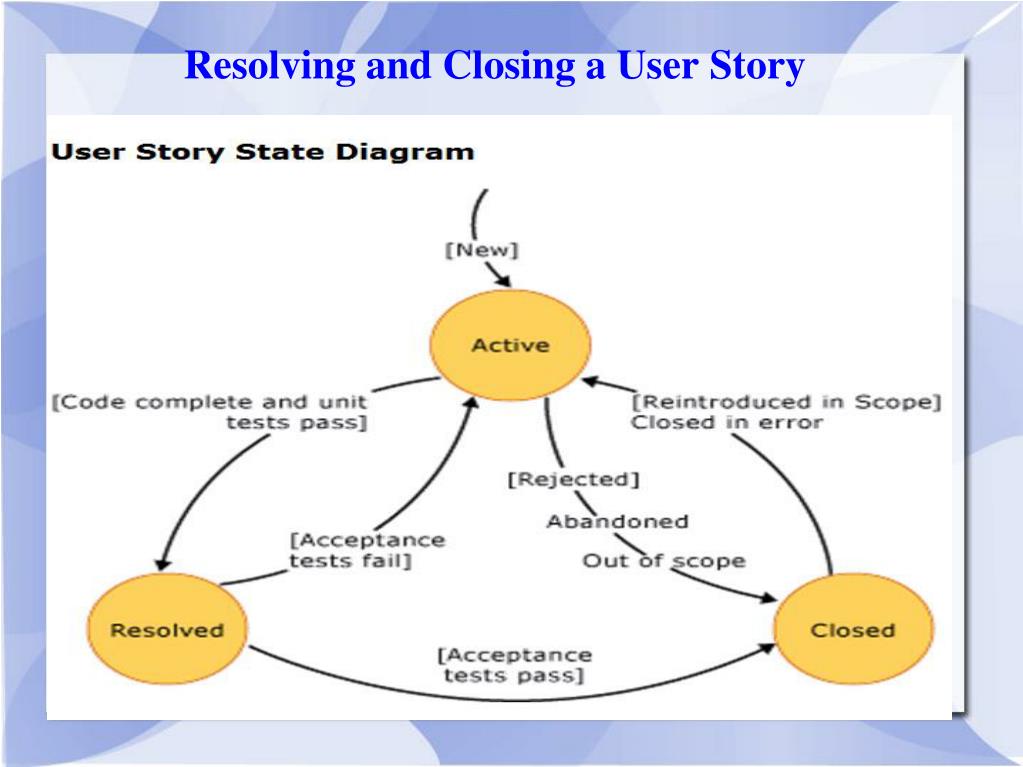 Resolving and Closing a User Story

User Story State Diagram

[New]

Active

[Code complete and unit tests pass]

[Reintroduced in Scope] Closed in error

[Rejected]

Abandoned

Out of scope

[Acceptance tests fail]

Resolved

Closed

[Acceptance tests pass]